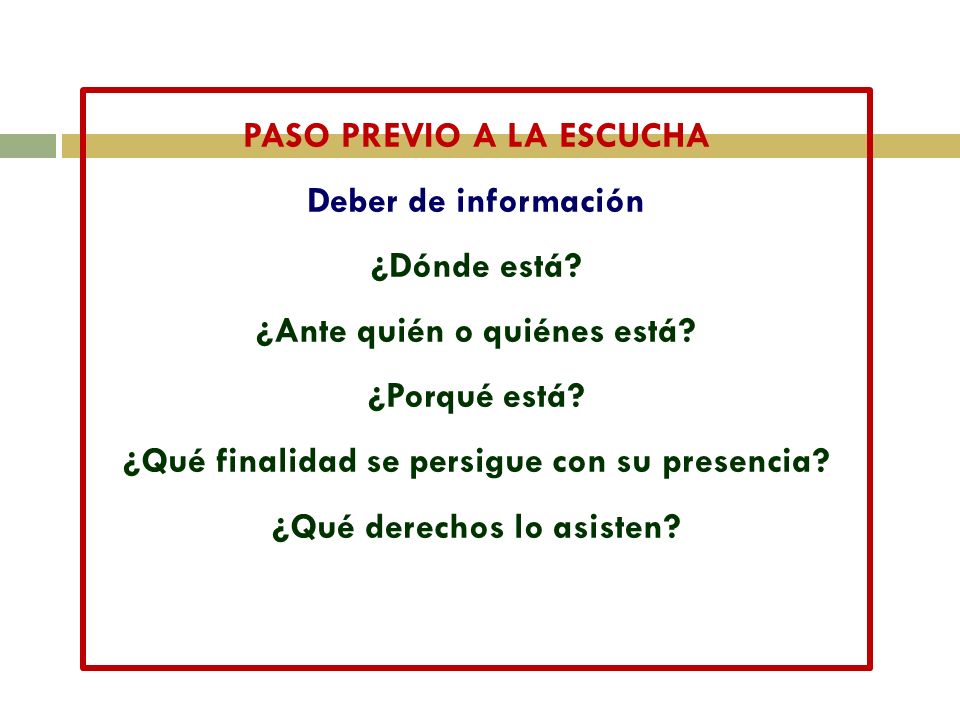 PASO PREVIO A LA ESCUCHA

Deber de información

¿Dónde está?

¿Ante quién o quiénes está?

¿Porqué está?

¿Qué finalidad se persigue con su presencia?

¿Qué derechos lo asisten?